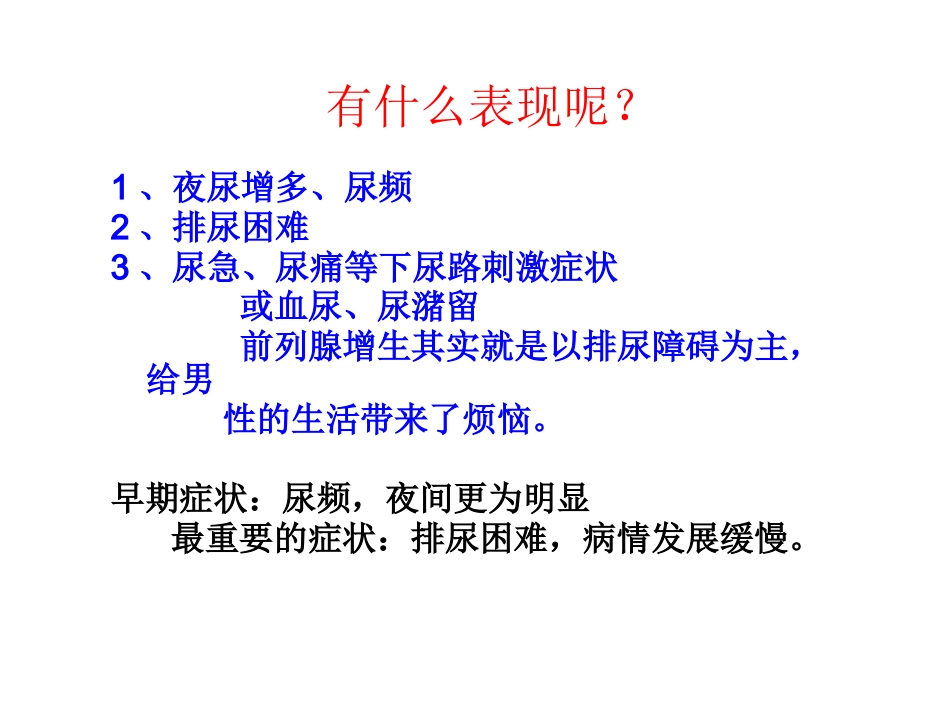 有什么表现呢？

1、夜尿增多、尿频
2、排尿困难
3、尿急、尿痛等下尿路刺激症状
或血尿、尿潴留
前列腺增生其实就是以排尿障碍为主，给男性的生活带来了烦恼。

早期症状：尿频，夜间更为明显
最重要的症状：排尿困难，病情发展缓慢。